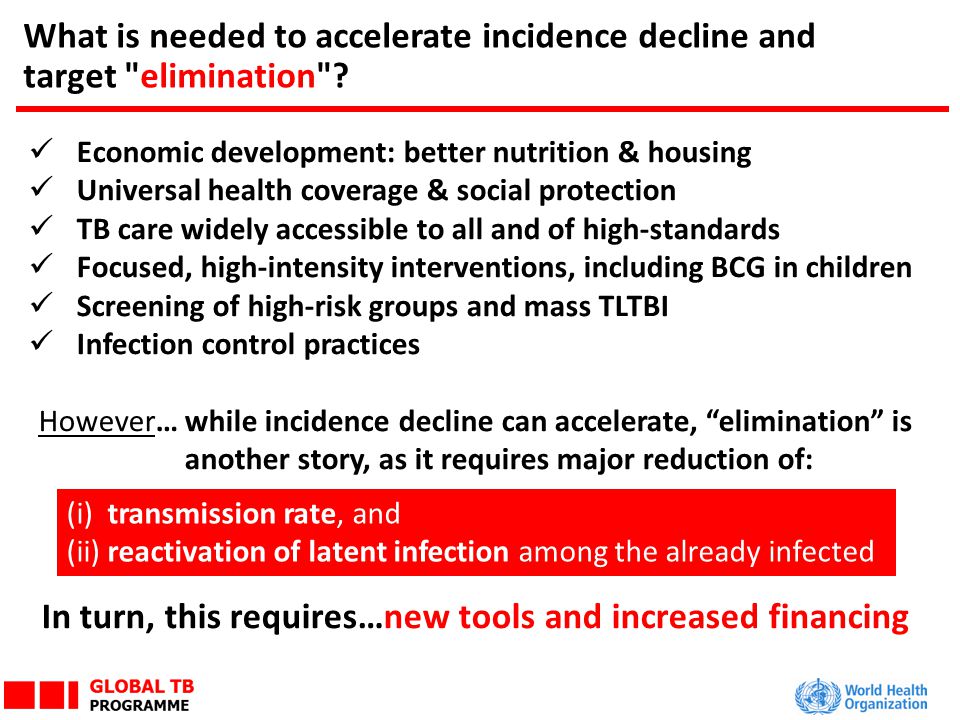 What is needed to accelerate incidence decline and target "elimination"?

✓ Economic development: better nutrition & housing
✓ Universal health coverage & social protection
✓ TB care widely accessible to all and of high-standards
✓ Focused, high-intensity interventions, including BCG in children
✓ Screening of high-risk groups and mass TLTBI
✓ Infection control practices

However… while incidence decline can accelerate, “elimination” is another story, as it requires major reduction of:

(i) transmission rate, and
(ii) reactivation of latent infection among the already infected

In turn, this requires…new tools and increased financing

GLOBAL TB PROGRAMME

World Health Organization